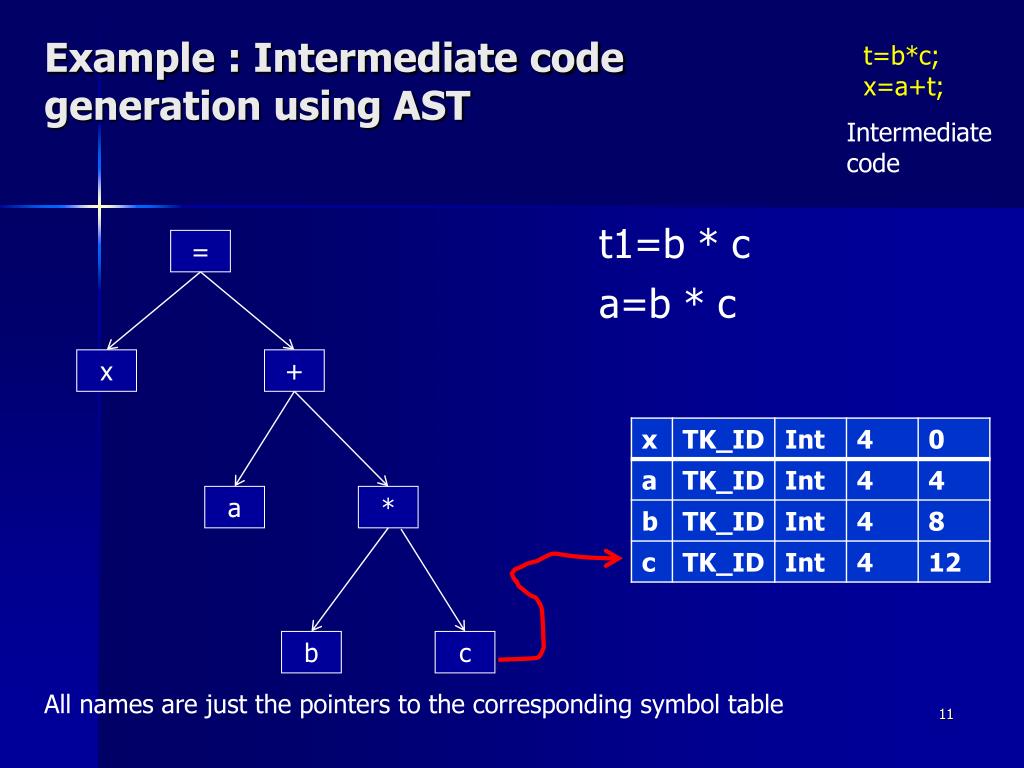 Example : Intermediate code generation using AST

t=b*c;
x=a+t;

Intermediate code

t1=b * c
a=b * c

=
x
+
a
*
b
c

| x | TK_ID | Int | 4 | 0 |
|---|---|---|---|---|
| a | TK_ID | Int | 4 | 4 |
| b | TK_ID | Int | 4 | 8 |
| c | TK_ID | Int | 4 | 12 |

All names are just the pointers to the corresponding symbol table

11